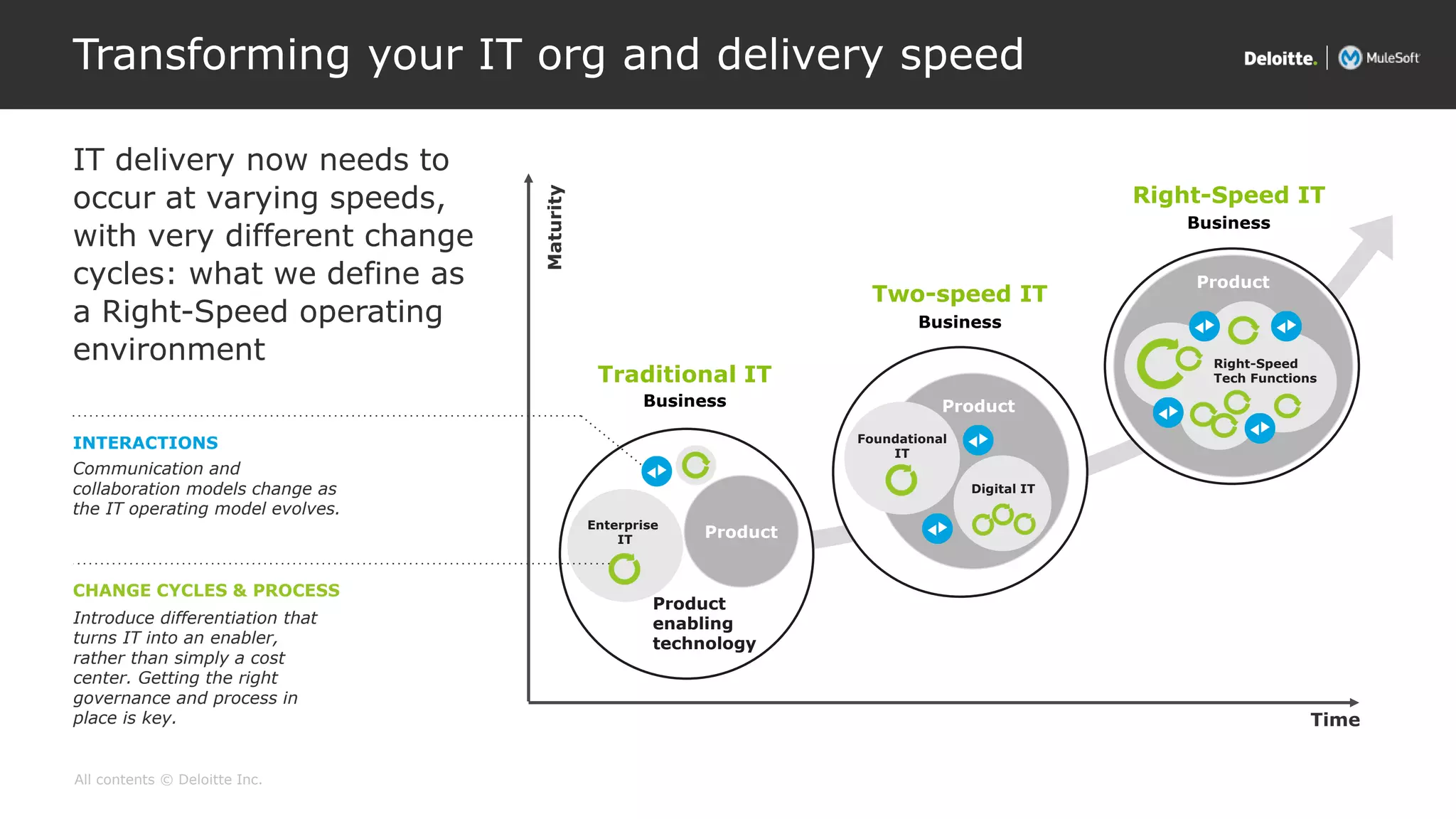 Transforming your IT org and delivery speed

Deloitte. | MuleSoft

IT delivery now needs to occur at varying speeds, with very different change cycles: what we define as a Right-Speed operating environment

INTERACTIONS
Communication and collaboration models change as the IT operating model evolves.

CHANGE CYCLES & PROCESS
Introduce differentiation that turns IT into an enabler, rather than simply a cost center. Getting the right governance and process in place is key.

Maturity

Traditional IT
Business
Enterprise IT
Product
Product enabling technology

Two-speed IT
Business
Product
Foundational IT
Digital IT

Right-Speed IT
Business
Product
Right-Speed Tech Functions

Time

All contents © Deloitte Inc.